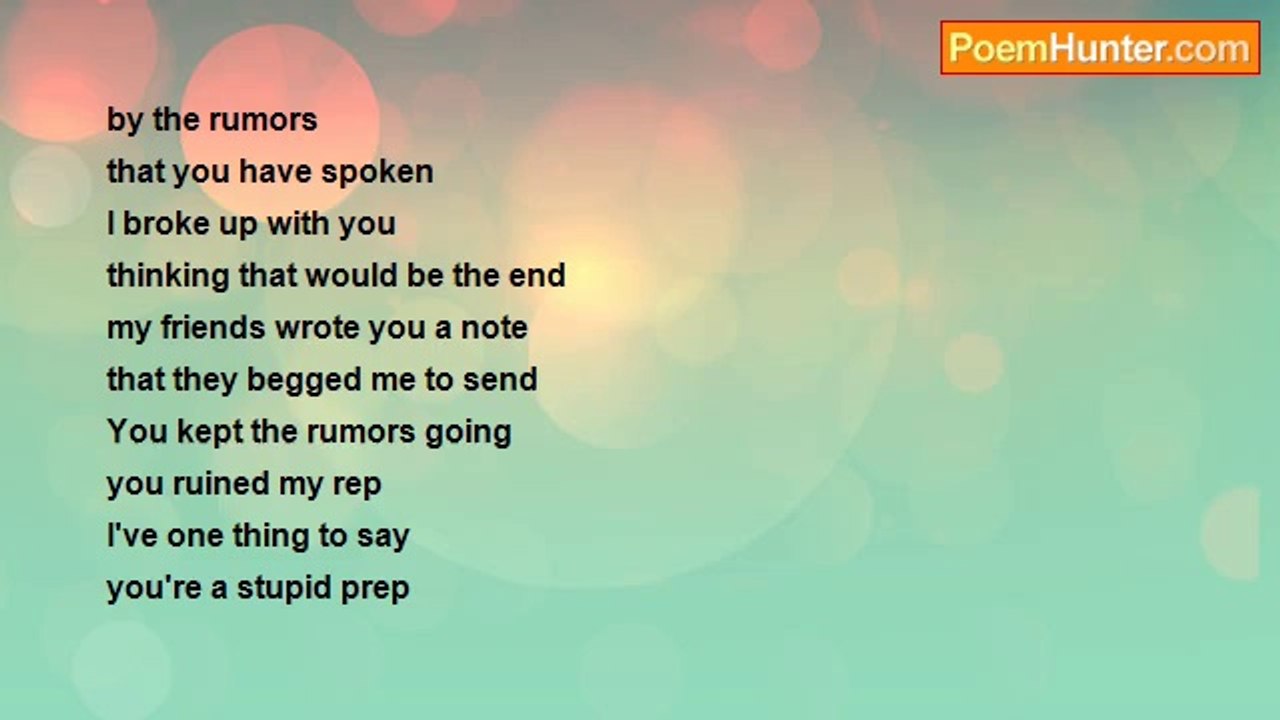 PoemHunter.com

by the rumors
that you have spoken
I broke up with you
thinking that would be the end
my friends wrote you a note
that they begged me to send
You kept the rumors going
you ruined my rep
I've one thing to say
you're a stupid prep